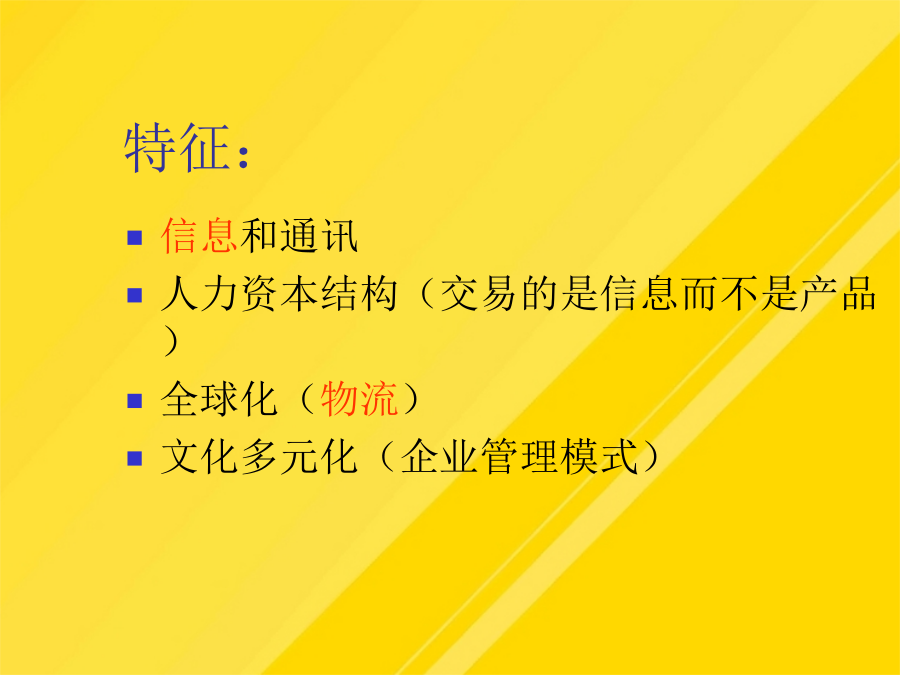 特征：

- 信息和通讯
- 人力资本结构（交易的是信息而不是产品）
- 全球化（物流）
- 文化多元化（企业管理模式）